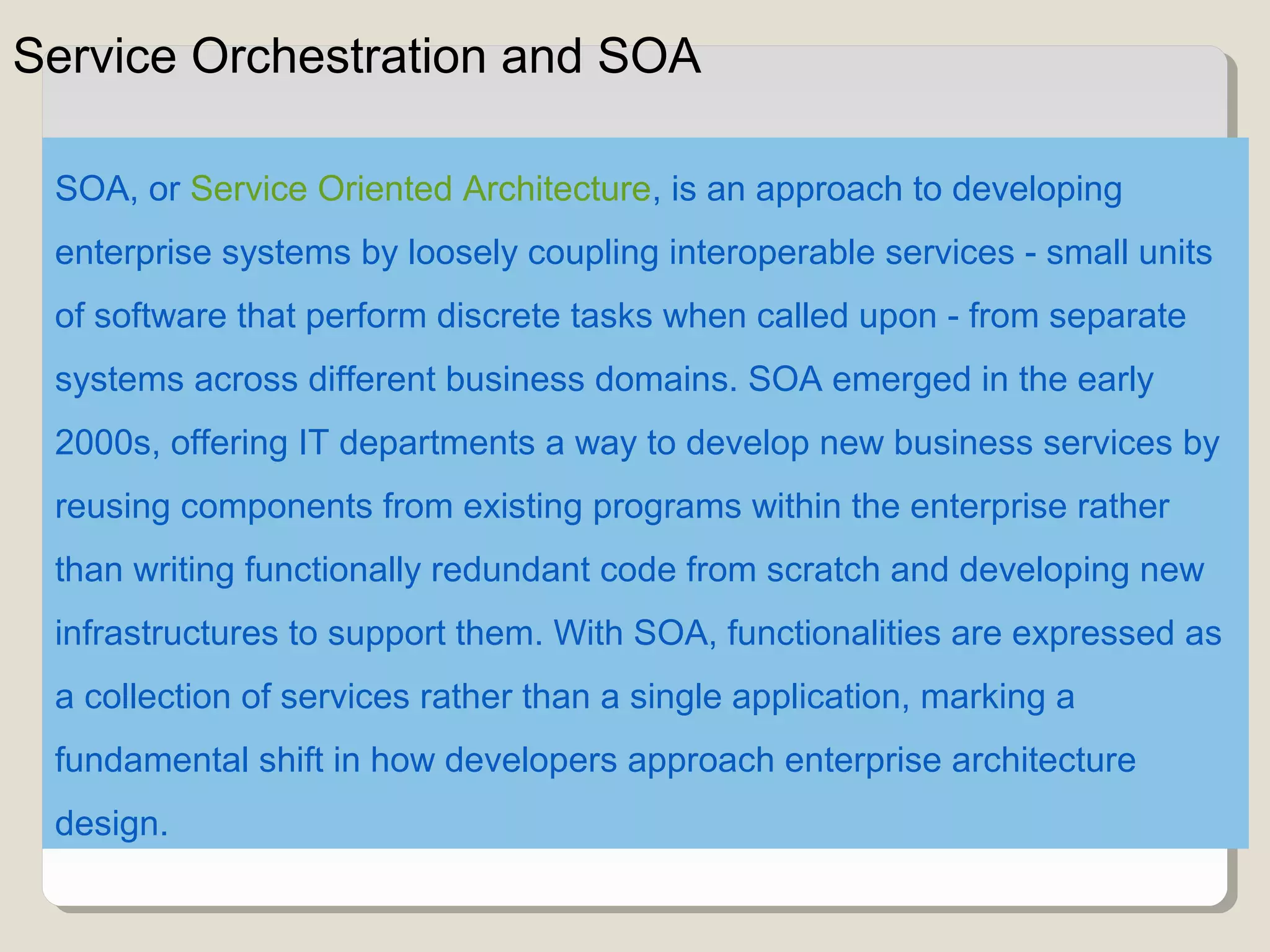 Service Orchestration and SOA

SOA, or Service Oriented Architecture, is an approach to developing enterprise systems by loosely coupling interoperable services - small units of software that perform discrete tasks when called upon - from separate systems across different business domains. SOA emerged in the early 2000s, offering IT departments a way to develop new business services by reusing components from existing programs within the enterprise rather than writing functionally redundant code from scratch and developing new infrastructures to support them. With SOA, functionalities are expressed as a collection of services rather than a single application, marking a fundamental shift in how developers approach enterprise architecture design.